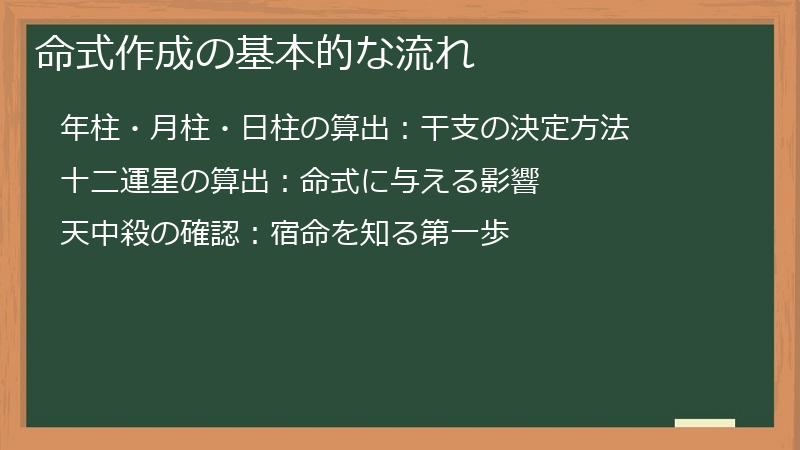 命式作成の基本的な流れ

年柱・月柱・日柱の算出：干支の決定方法

十二運星の算出：命式に与える影響

天中殺の確認：宿命を知る第一歩